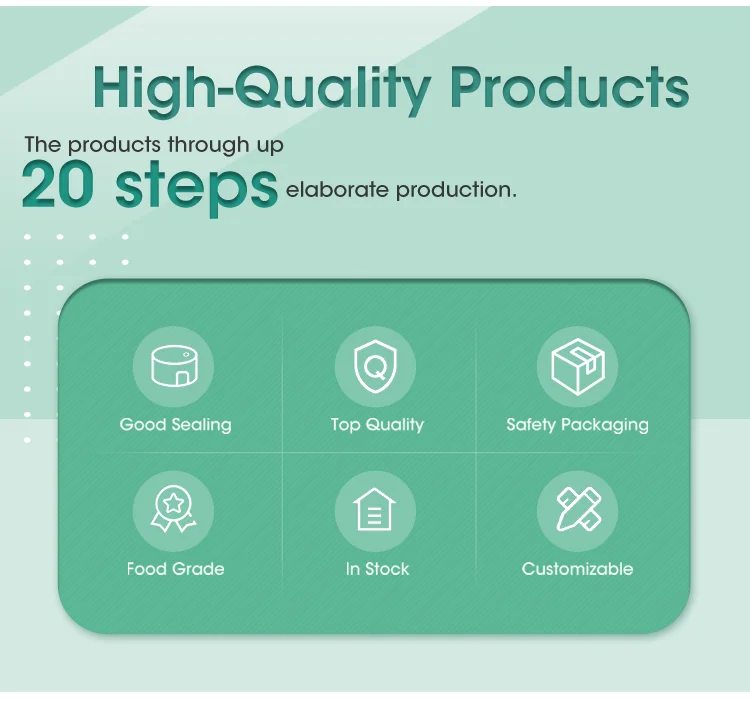 High-Quality Products

The products through up
20 steps elaborate production.

Good Sealing

Top Quality

Safety Packaging

Food Grade

In Stock

Customizable